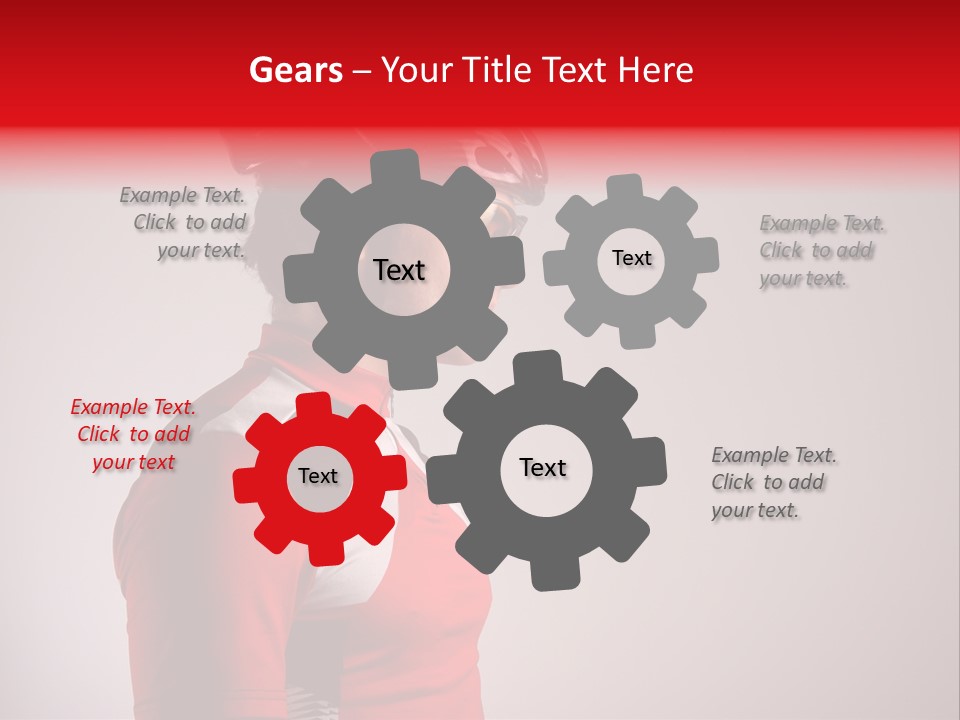 Gears – Your Title Text Here

Example Text. Click to add your text.

Text

Text

Example Text. Click to add your text.

Example Text. Click to add your text

Text

Text

Example Text. Click to add your text.